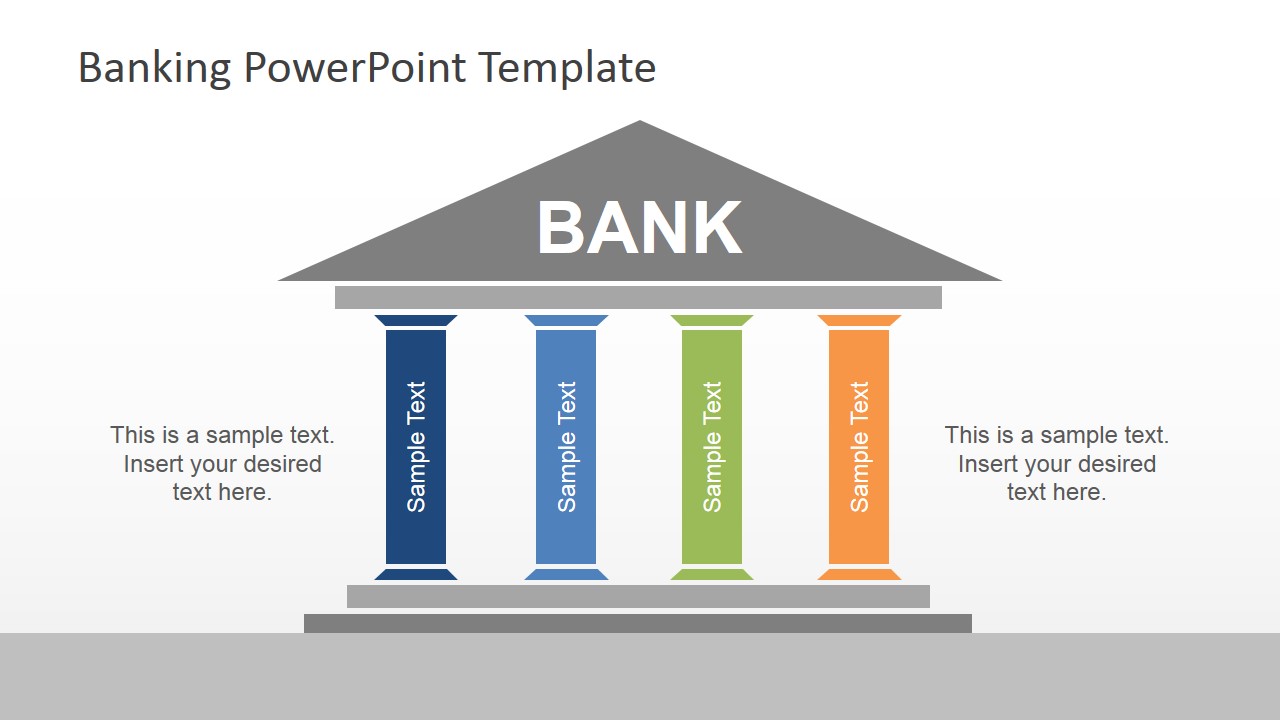 Banking PowerPoint Template

BANK

This is a sample text. Insert your desired text here.

Sample Text

Sample Text

Sample Text

Sample Text

This is a sample text. Insert your desired text here.